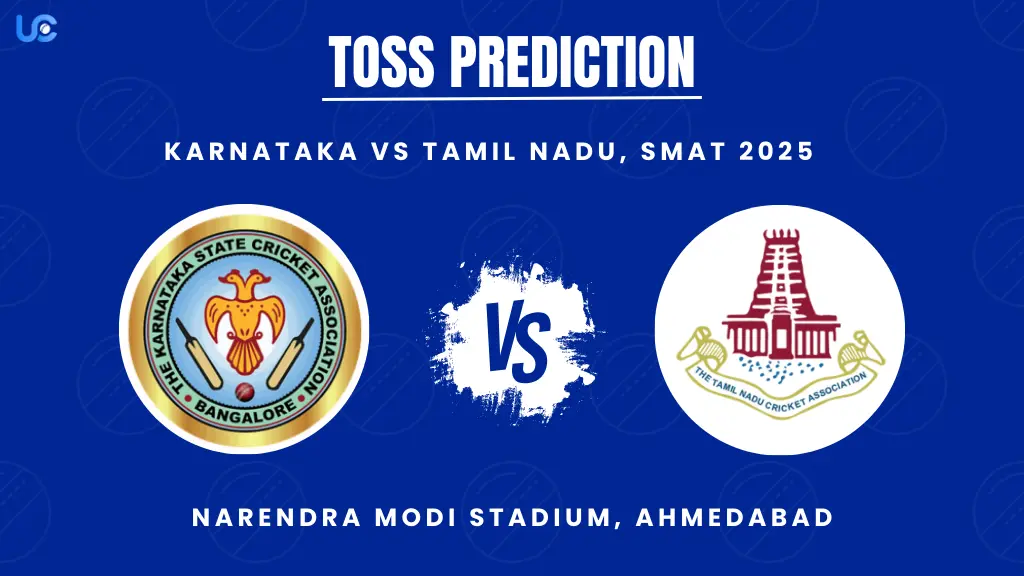 UC

TOSS PREDICTION

KARNATAKA VS TAMIL NADU, SMAT 2025

THE KARNATAKA STATE CRICKET ASSOCIATION
BANGALORE

VS

THE TAMIL NADU CRICKET ASSOCIATION

NARENDRA MODI STADIUM, AHMEDABAD